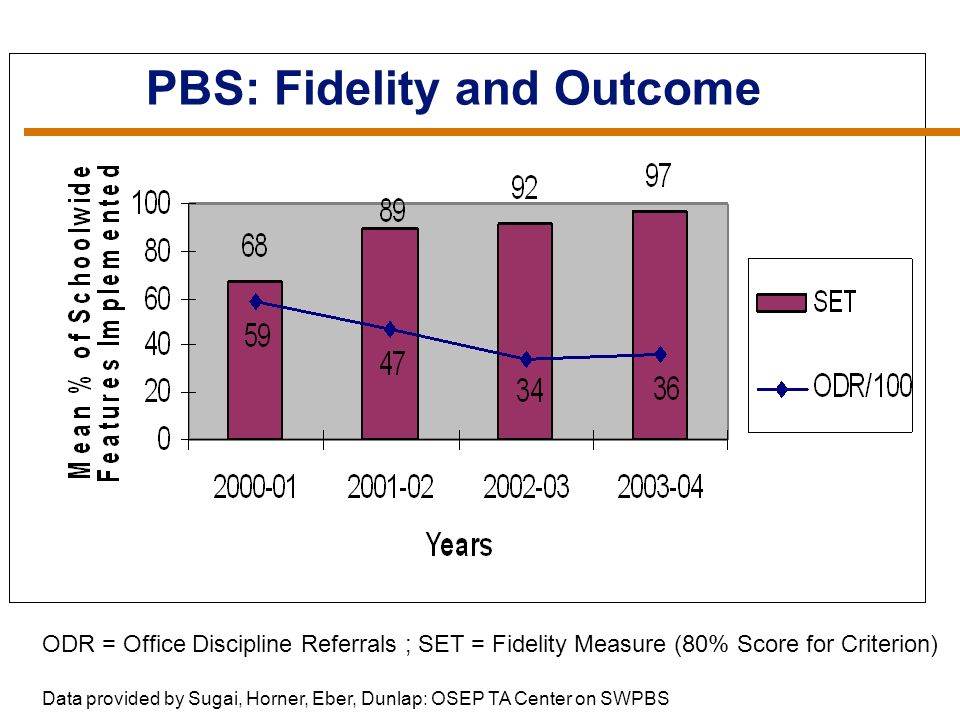 PBS: Fidelity and Outcome

Mean % of Schoolwide Features Implemented

100
80
60
40
20
0

68
89
92
97

59
47
34
36

2000-01
2001-02
2002-03
2003-04

Years

SET
ODR/100

ODR = Office Discipline Referrals ; SET = Fidelity Measure (80% Score for Criterion)

Data provided by Sugai, Horner, Eber, Dunlap: OSEP TA Center on SWPBS